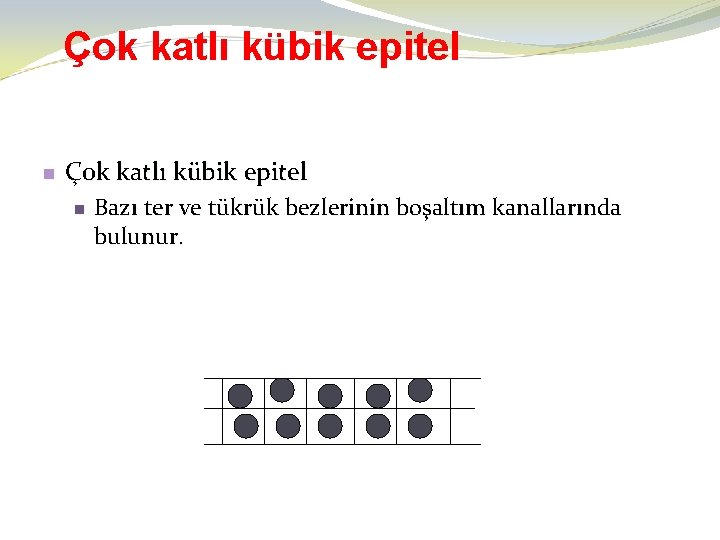 Çok katlı kübik epitel

Çok katlı kübik epitel

Bazı ter ve tükrük bezlerinin boşaltım kanallarında bulunur.